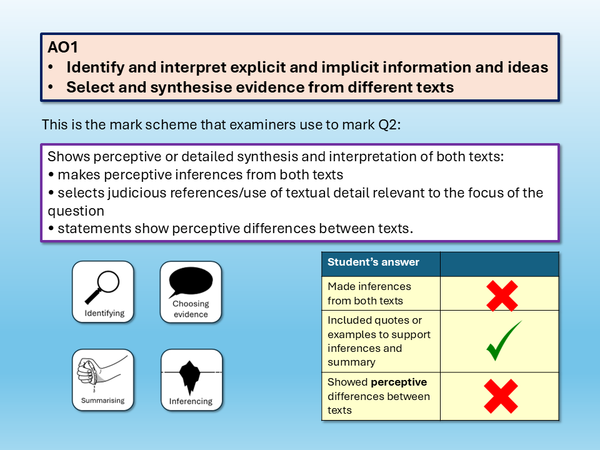 AO1
• Identify and interpret explicit and implicit information and ideas
• Select and synthesise evidence from different texts

This is the mark scheme that examiners use to mark Q2:

Shows perceptive or detailed synthesis and interpretation of both texts:
• makes perceptive inferences from both texts
• selects judicious references/use of textual detail relevant to the focus of the question
• statements show perceptive differences between texts.

Identifying

Choosing evidence

Summarising

Inferencing

| Student's answer | |
|---|---|
| Made inferences from both texts | ✗ |
| Included quotes or examples to support inferences and summary | ✓ |
| Showed **perceptive** differences between texts | ✗ |